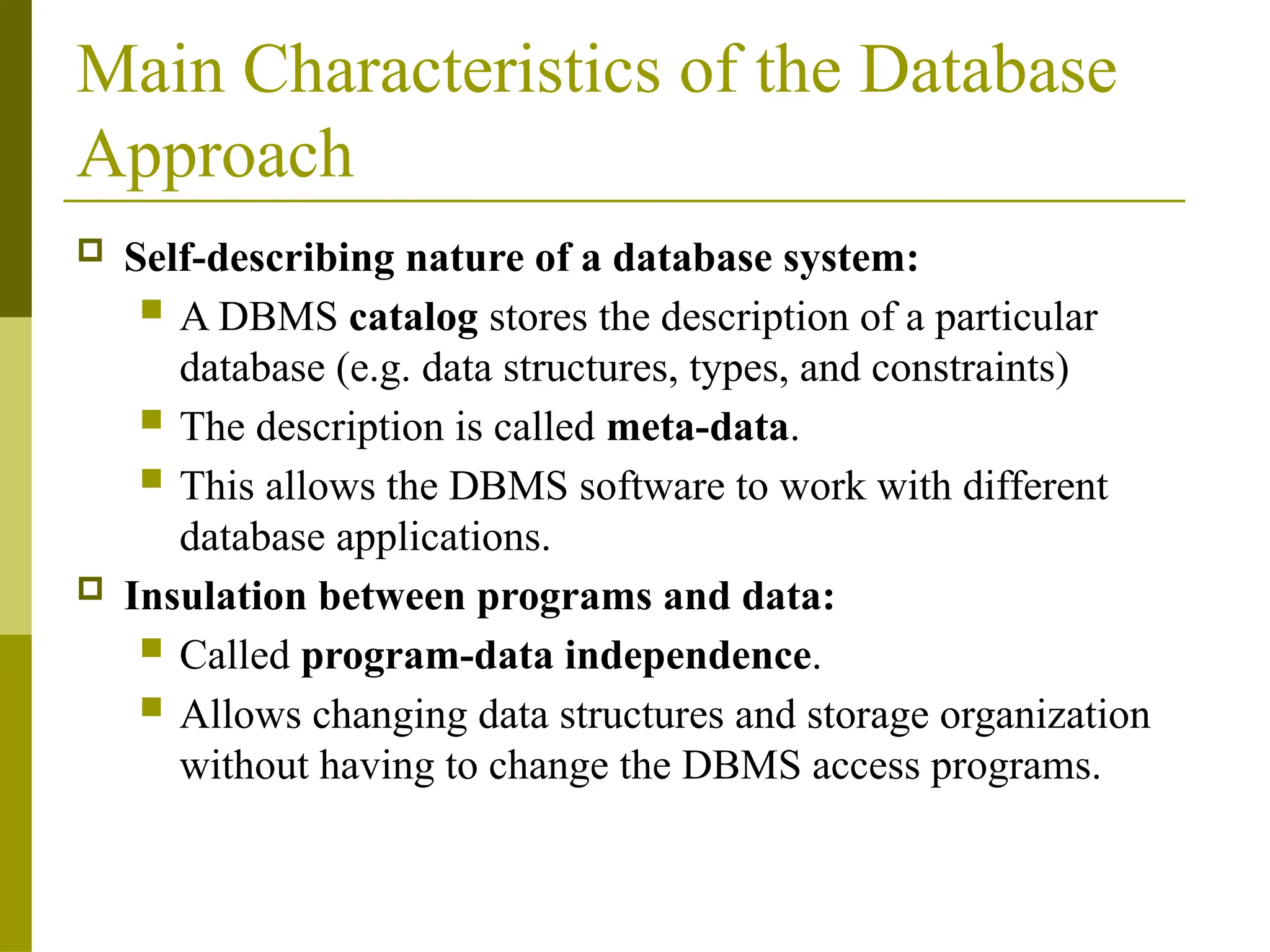 Main Characteristics of the Database Approach

Self-describing nature of a database system:

A DBMS catalog stores the description of a particular database (e.g. data structures, types, and constraints)

The description is called meta-data.

This allows the DBMS software to work with different database applications.

Insulation between programs and data:

Called program-data independence.

Allows changing data structures and storage organization without having to change the DBMS access programs.